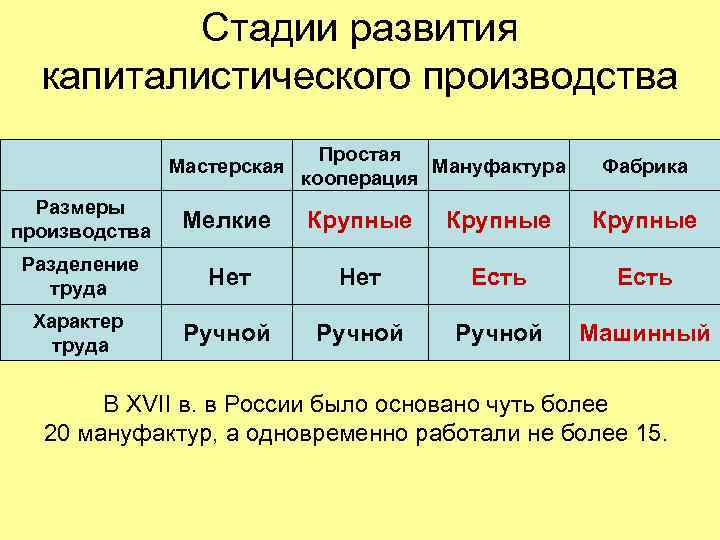 Стадии развития капиталистического производства

| | Мастерская | Простая кооперация | Мануфактура | Фабрика |
|---|---|---|---|---|
| Размеры производства | Мелкие | Крупные | Крупные | Крупные |
| Разделение труда | Нет | Нет | Есть | Есть |
| Характер труда | Ручной | Ручной | Ручной | Машинный |

В XVII в. в России было основано чуть более 20 мануфактур, а одновременно работали не более 15.